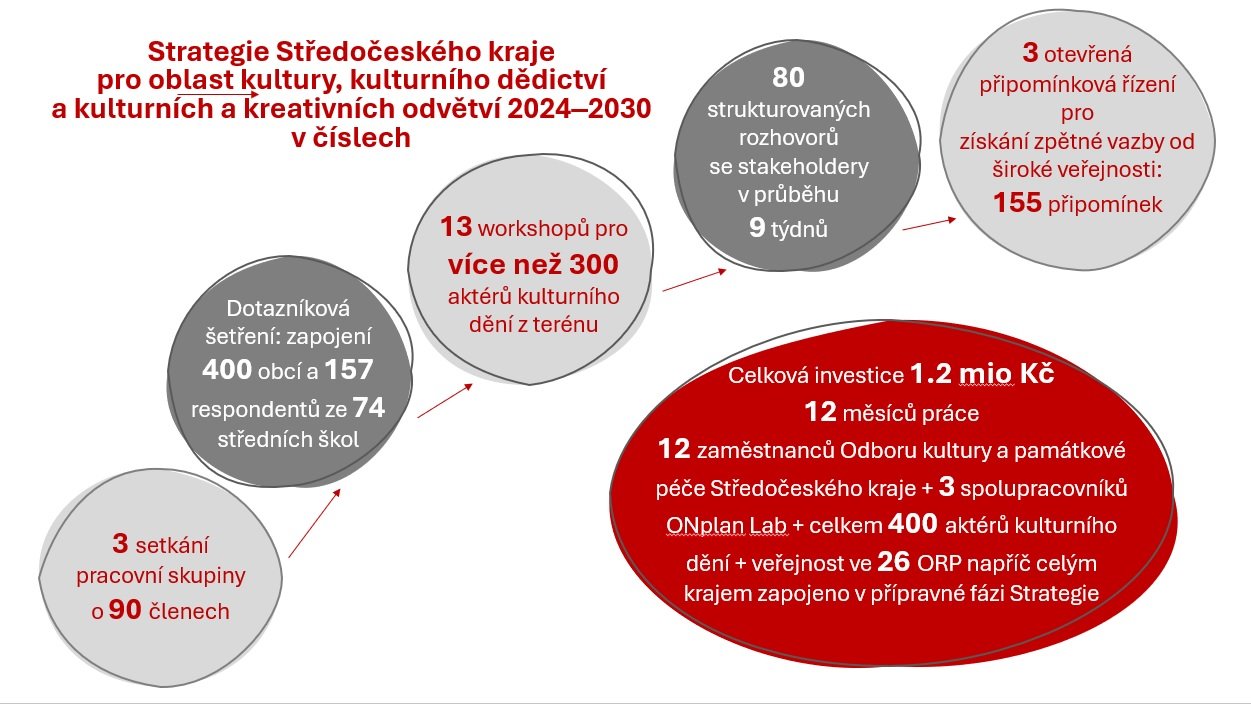 Strategie Středočeského kraje pro oblast kultury, kulturního dědictví a kulturních a kreativních odvětví 2024–2030 v číslech

3 setkání pracovní skupiny o 90 členech

Dotazníková šetření: zapojení 400 obcí a 157 respondentů ze 74 středních škol

13 workshopů pro více než 300 aktérů kulturního dění z terénu

80 strukturovaných rozhovorů se stakeholdery v průběhu 9 týdnů

3 otevřená připomínková řízení pro získání zpětné vazby od široké veřejnosti: 155 připomínek

Celková investice 1.2 mio Kč
12 měsíců práce
12 zaměstnanců Odboru kultury a památkové péče Středočeského kraje + 3 spolupracovníků ONplan Lab + celkem 400 aktérů kulturního dění + veřejnost ve 26 ORP napříč celým krajem zapojeno v přípravné fázi Strategie